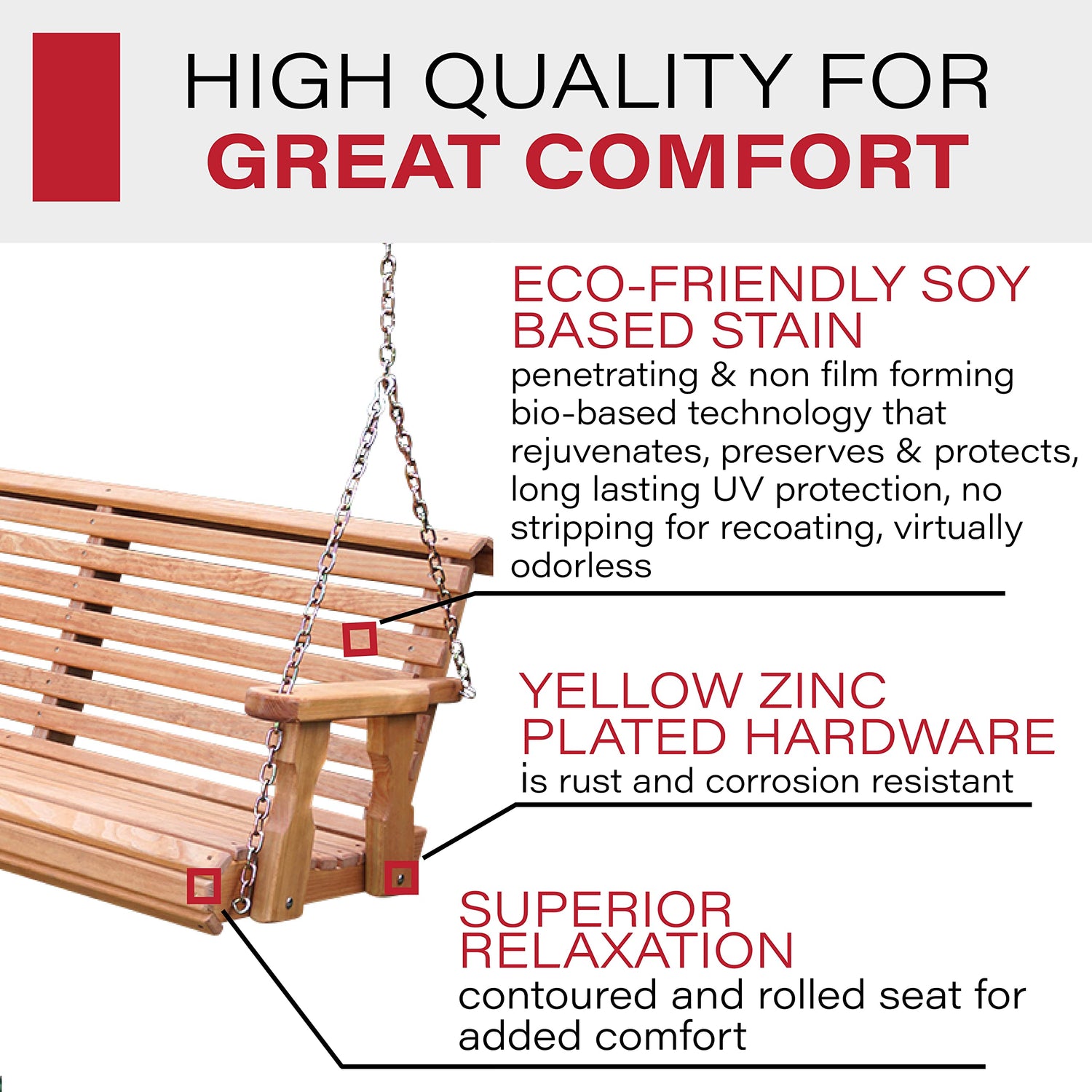 HIGH QUALITY FOR
GREAT COMFORT

ECO-FRIENDLY SOY BASED STAIN
penetrating & non film forming bio-based technology that rejuvenates, preserves & protects, long lasting UV protection, no stripping for recoating, virtually odorless

YELLOW ZINC PLATED HARDWARE
is rust and corrosion resistant

SUPERIOR RELAXATION
contoured and rolled seat for added comfort